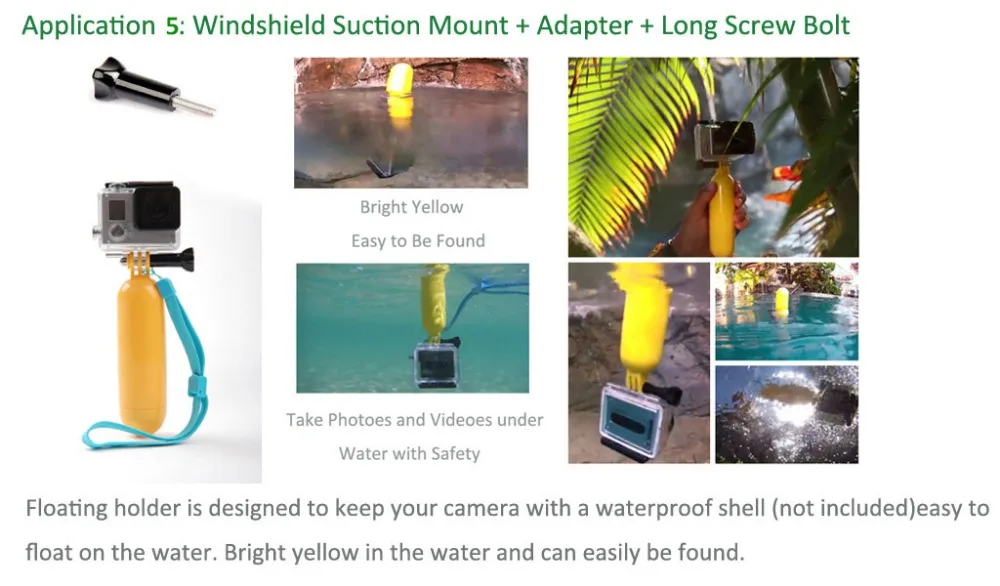 Application 5: Windshield Suction Mount + Adapter + Long Screw Bolt

Bright Yellow

Easy to Be Found

Take Photoes and Videoes under

Water with Safety

Floating holder is designed to keep your camera with a waterproof shell (not included)easy to float on the water. Bright yellow in the water and can easily be found.